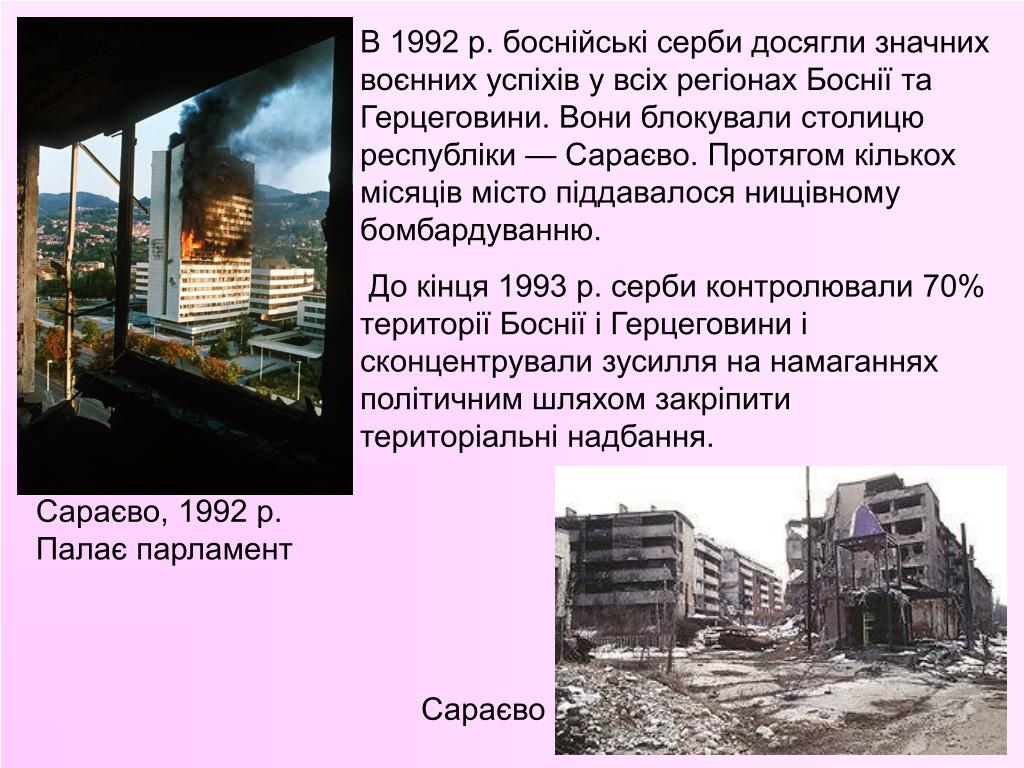 В 1992 р. боснійські серби досягли значних воєнних успіхів у всіх регіонах Боснії та Герцеговини. Вони блокували столицю республіки — Сараєво. Протягом кількох місяців місто піддавалося нищівному бомбардуванню.

До кінця 1993 р. серби контролювали 70% території Боснії і Герцеговини і сконцентрували зусилля на намаганнях політичним шляхом закріпити територіальні надбання.

Сараєво, 1992 р.
Палає парламент

Сараєво